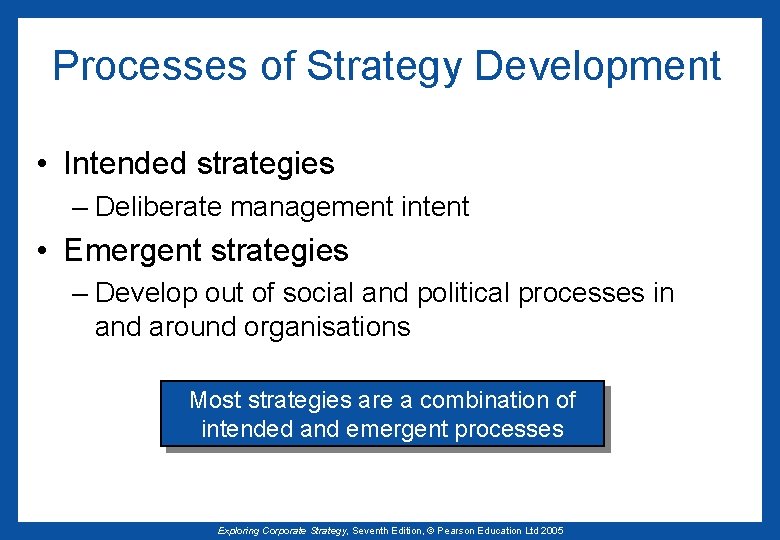 Processes of Strategy Development

• Intended strategies
– Deliberate management intent

• Emergent strategies
– Develop out of social and political processes in and around organisations

Most strategies are a combination of intended and emergent processes

Exploring Corporate Strategy, Seventh Edition, © Pearson Education Ltd 2005